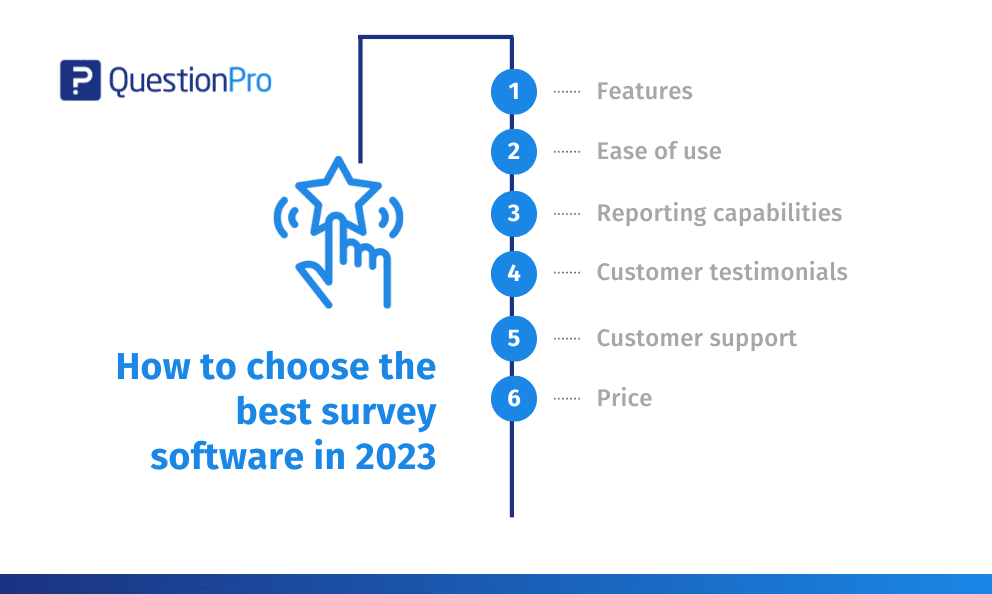 QuestionPro

How to choose the best survey software in 2023

1 Features
2 Ease of use
3 Reporting capabilities
4 Customer testimonials
5 Customer support
6 Price